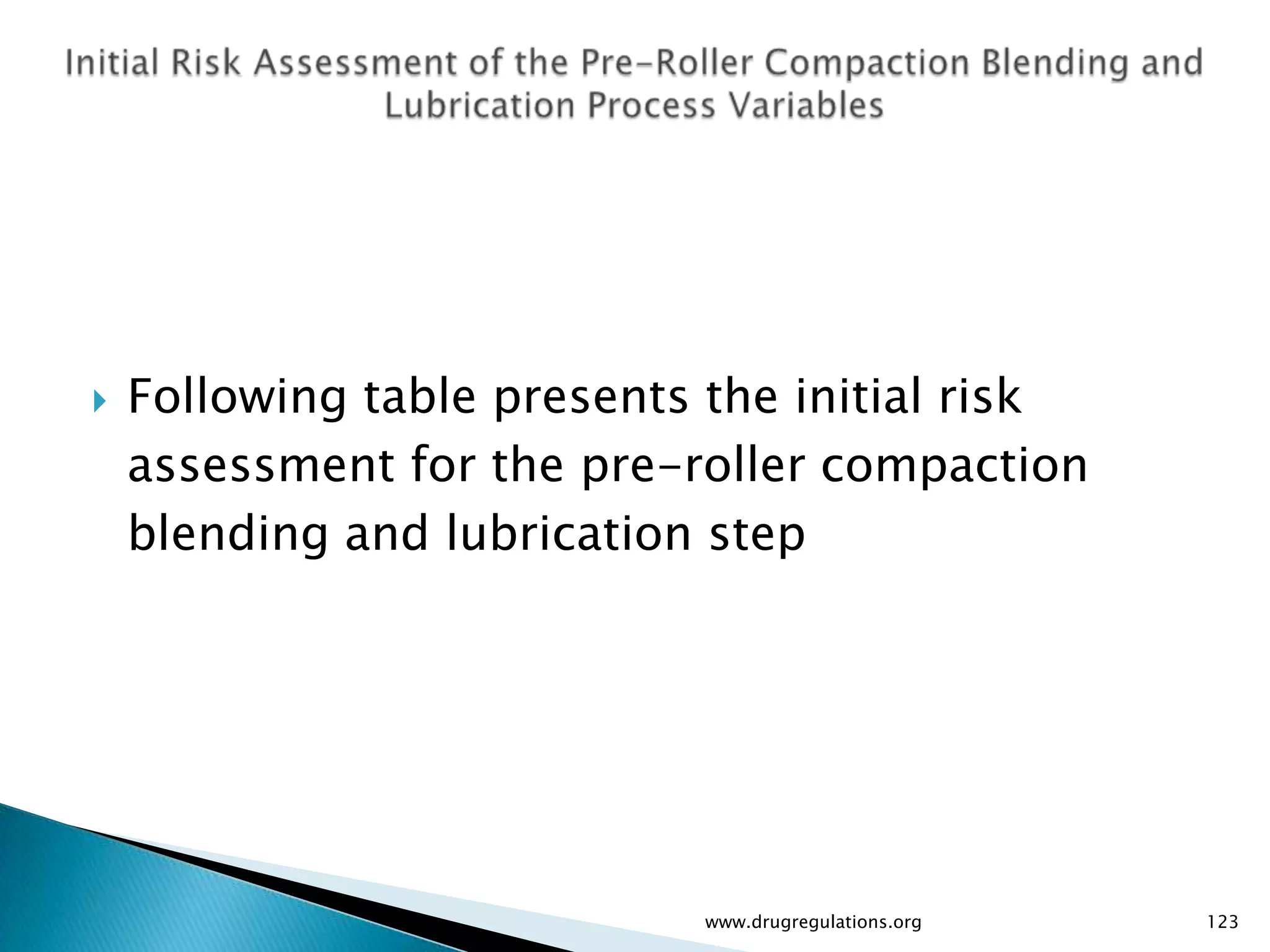 Initial Risk Assessment of the Pre-Roller Compaction Blending and Lubrication Process Variables

Following table presents the initial risk assessment for the pre-roller compaction blending and lubrication step

www.drugregulations.org

123